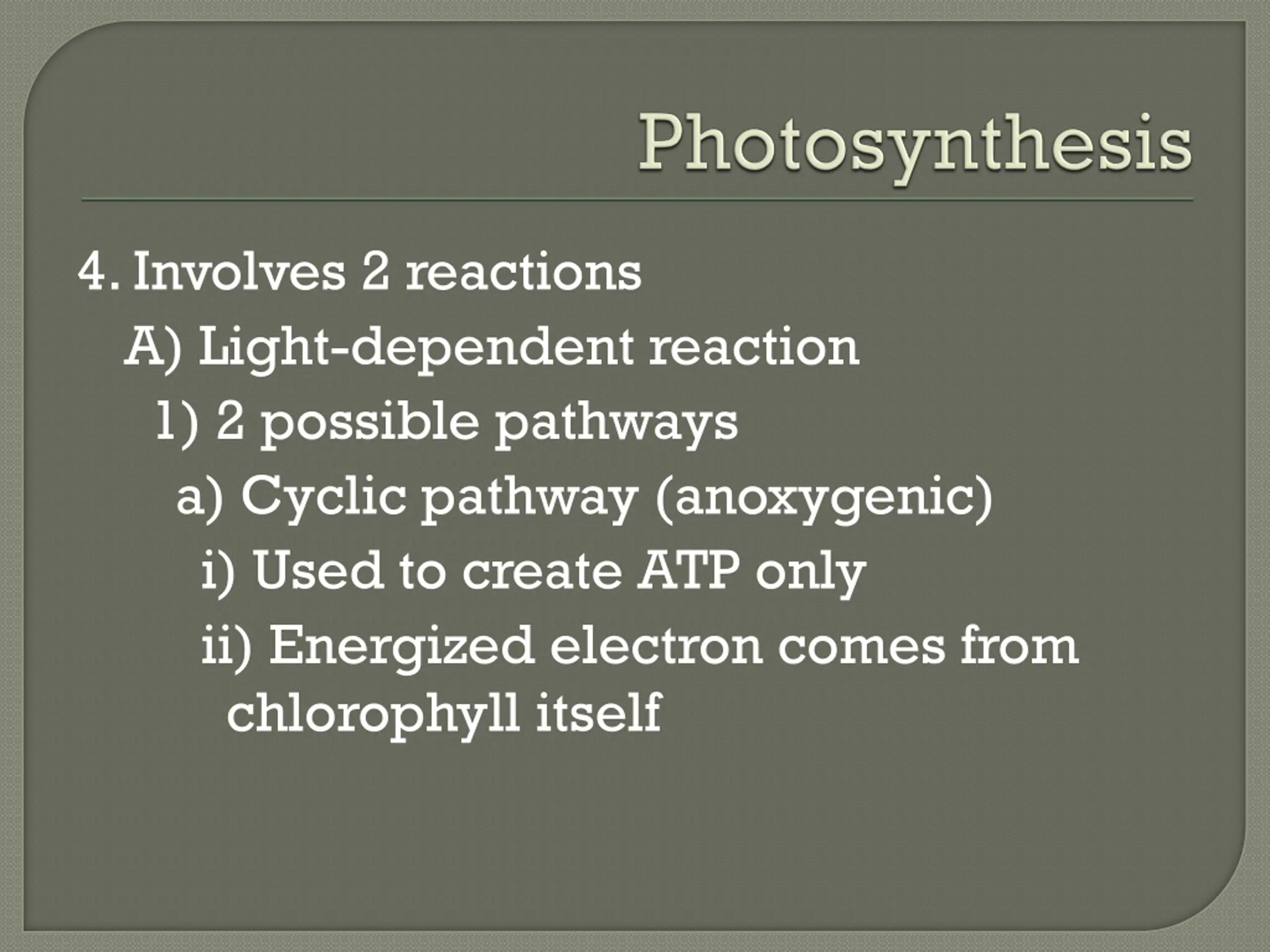 Photosynthesis

4. Involves 2 reactions

A) Light-dependent reaction

1) 2 possible pathways

a) Cyclic pathway (anoxygenic)

i) Used to create ATP only

ii) Energized electron comes from chlorophyll itself